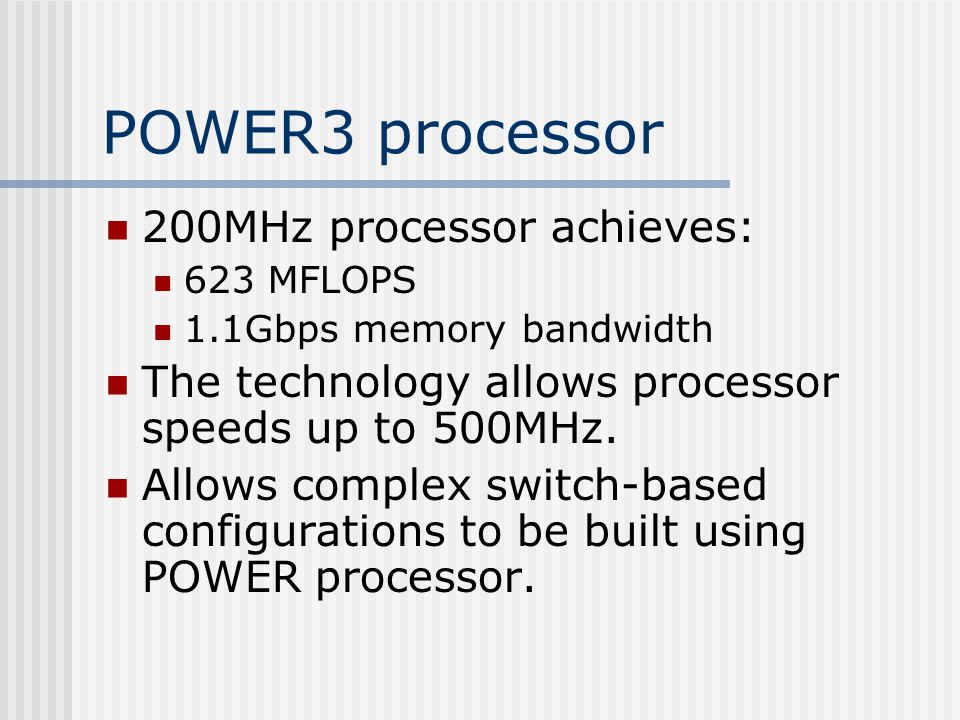 POWER3 processor

- 200MHz processor achieves:
  - 623 MFLOPS
  - 1.1Gbps memory bandwidth
- The technology allows processor speeds up to 500MHz.
- Allows complex switch-based configurations to be built using POWER processor.